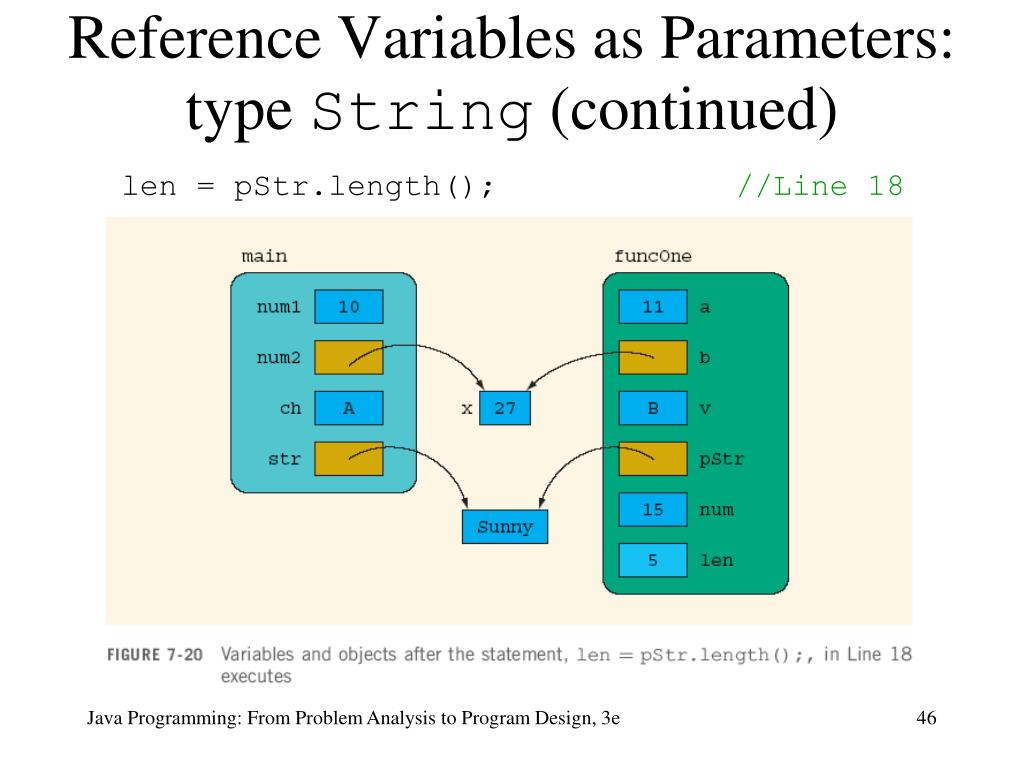 Reference Variables as Parameters: type String (continued)

len = pStr.length(); //Line 18

main

num1 10

num2

ch A

str

x 27

Sunny

funcOne

11 a

b

B v

pStr

15 num

5 len

FIGURE 7-20 Variables and objects after the statement, len = pStr.length();, in Line 18 executes

Java Programming: From Problem Analysis to Program Design, 3e

46